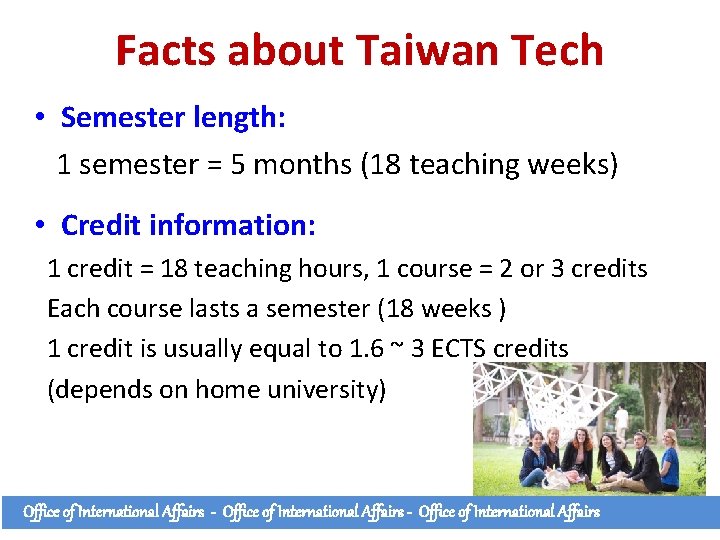 Facts about Taiwan Tech

• Semester length:

1 semester = 5 months (18 teaching weeks)

• Credit information:

1 credit = 18 teaching hours, 1 course = 2 or 3 credits
Each course lasts a semester (18 weeks )
1 credit is usually equal to 1.6 ~ 3 ECTS credits
(depends on home university)

Office of International Affairs - Office of International Affairs - Office of International Affairs